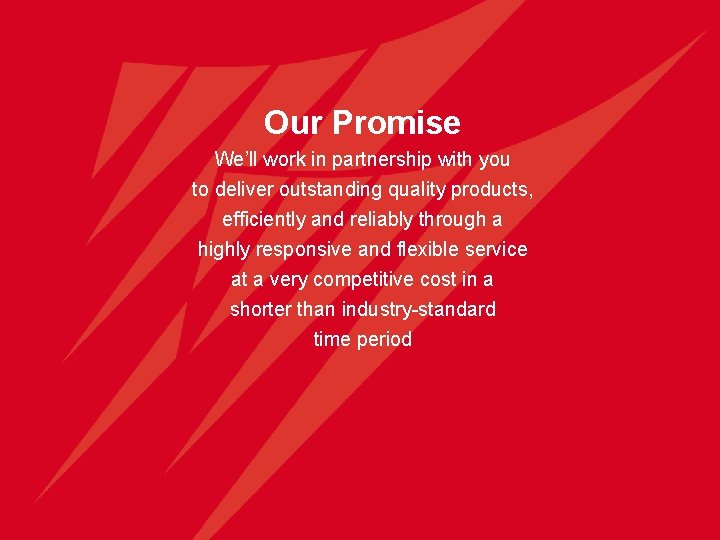 Our Promise

We'll work in partnership with you to deliver outstanding quality products, efficiently and reliably through a highly responsive and flexible service at a very competitive cost in a shorter than industry-standard time period